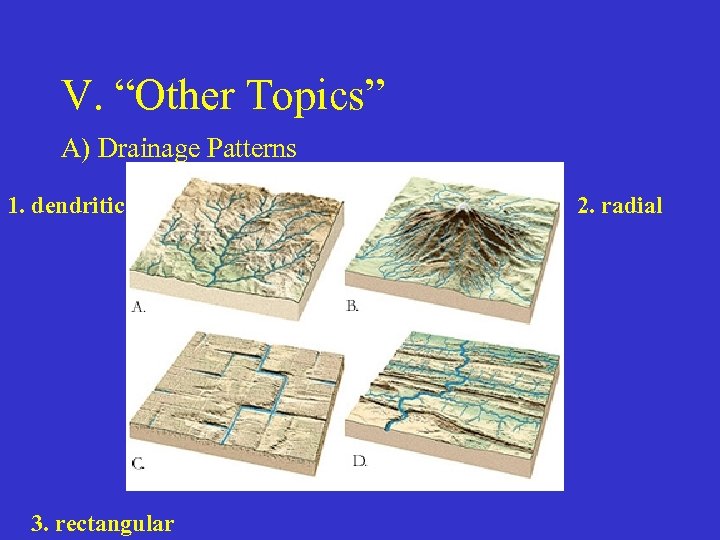 V. “Other Topics”

A) Drainage Patterns

1. dendritic

2. radial

A.

B.

C.

D.

3. rectangular